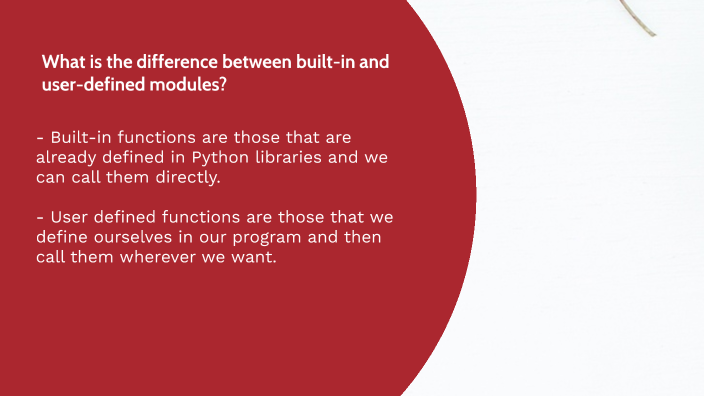 What is the difference between built-in and user-defined modules?

- Built-in functions are those that are already defined in Python libraries and we can call them directly.

- User defined functions are those that we define ourselves in our program and then call them wherever we want.